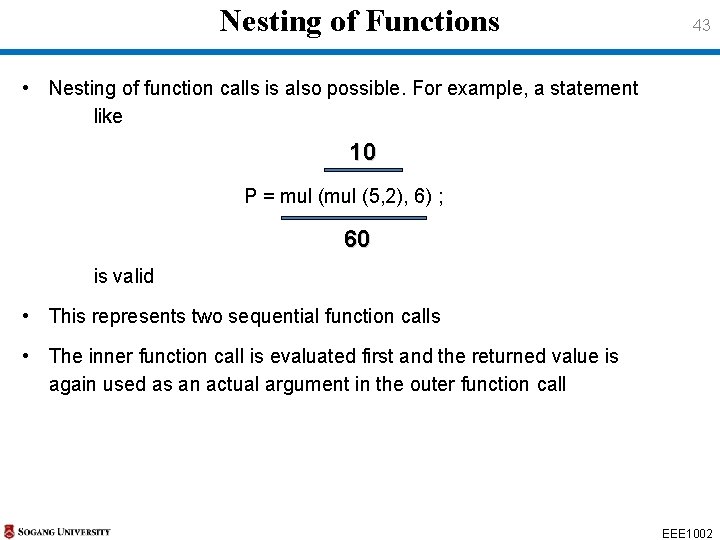 Nesting of Functions

43

• Nesting of function calls is also possible. For example, a statement like

10

P = mul (mul (5,2), 6) ;

60

is valid

• This represents two sequential function calls

• The inner function call is evaluated first and the returned value is again used as an actual argument in the outer function call

SOGANG UNIVERSITY

EEE1002